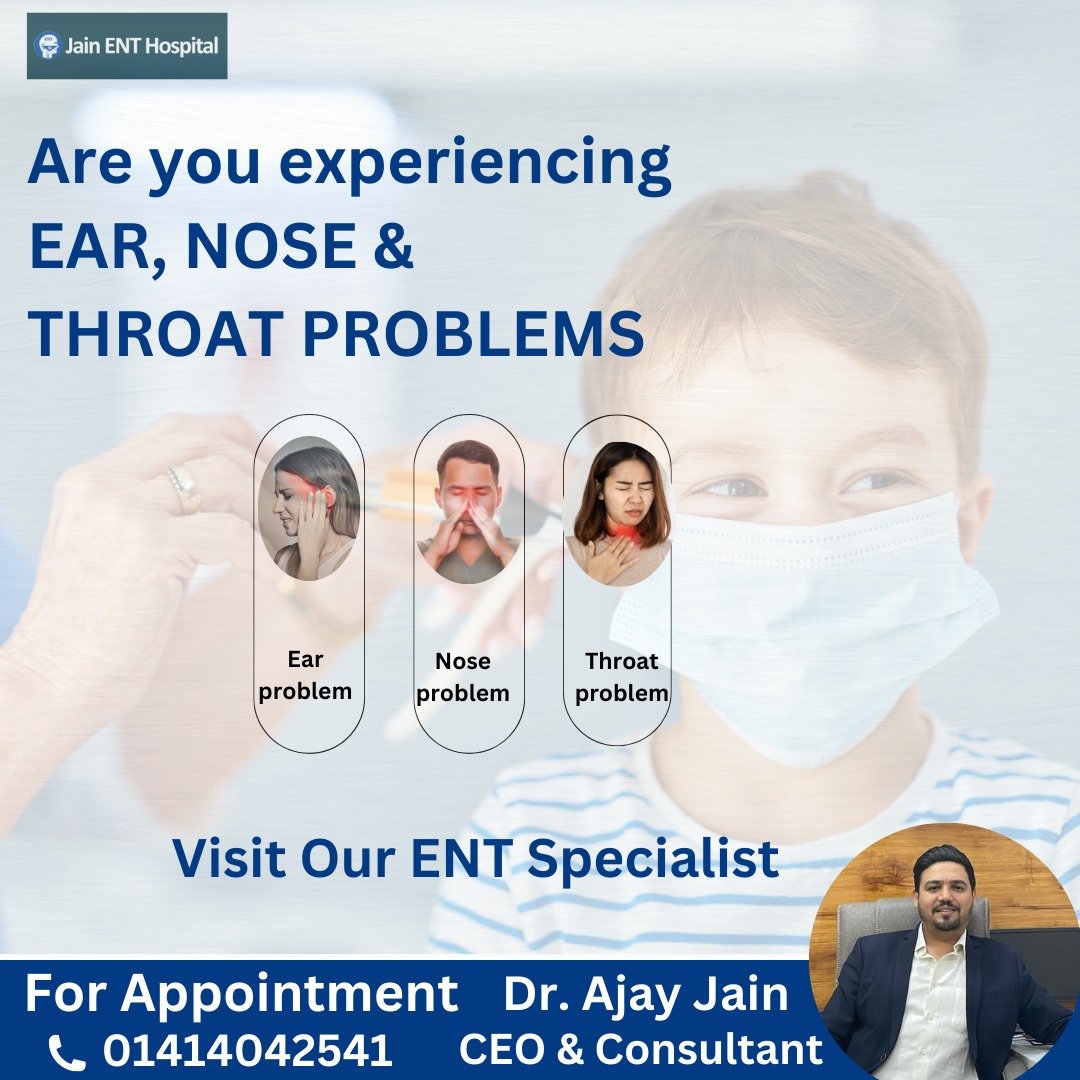 Jain ENT Hospital

Are you experiencing EAR, NOSE & THROAT PROBLEMS

Ear problem

Nose problem

Throat problem

Visit Our ENT Specialist

For Appointment
01414042541

Dr. Ajay Jain
CEO & Consultant